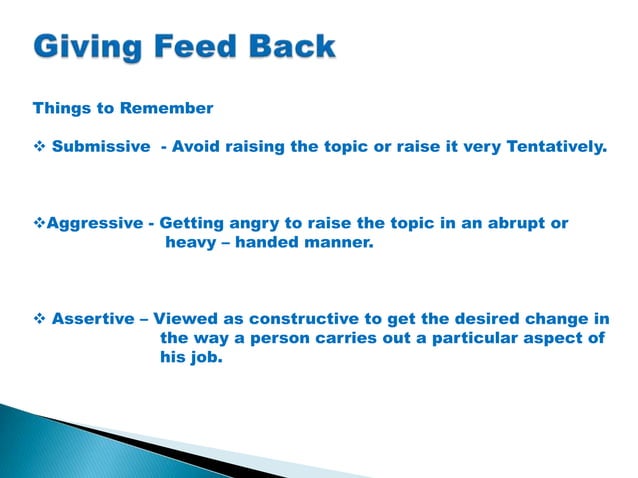 Giving Feed Back

Things to Remember

❖ Submissive - Avoid raising the topic or raise it very Tentatively.

❖Aggressive - Getting angry to raise the topic in an abrupt or heavy – handed manner.

❖ Assertive – Viewed as constructive to get the desired change in the way a person carries out a particular aspect of his job.